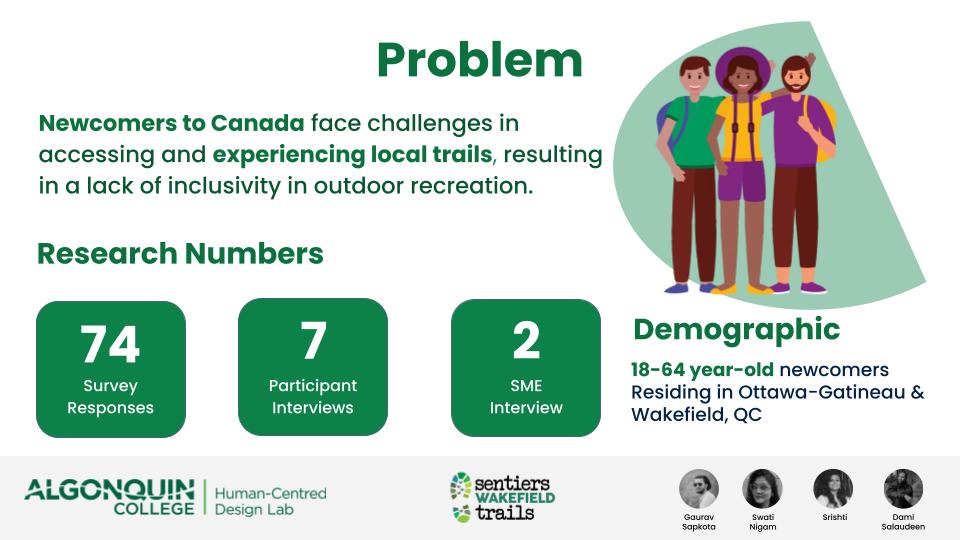 Problem

Newcomers to Canada face challenges in accessing and experiencing local trails, resulting in a lack of inclusivity in outdoor recreation.

Research Numbers

74
Survey Responses

7
Participant Interviews

2
SME Interview

Demographic

18-64 year-old newcomers Residing in Ottawa-Gatineau & Wakefield, QC

ALGONQUIN COLLEGE | Human-Centred Design Lab

sentiers WAKEFIELD trails

Gaurav Sapkota

Swati Nigam

Srishti

Dami Salaudeen